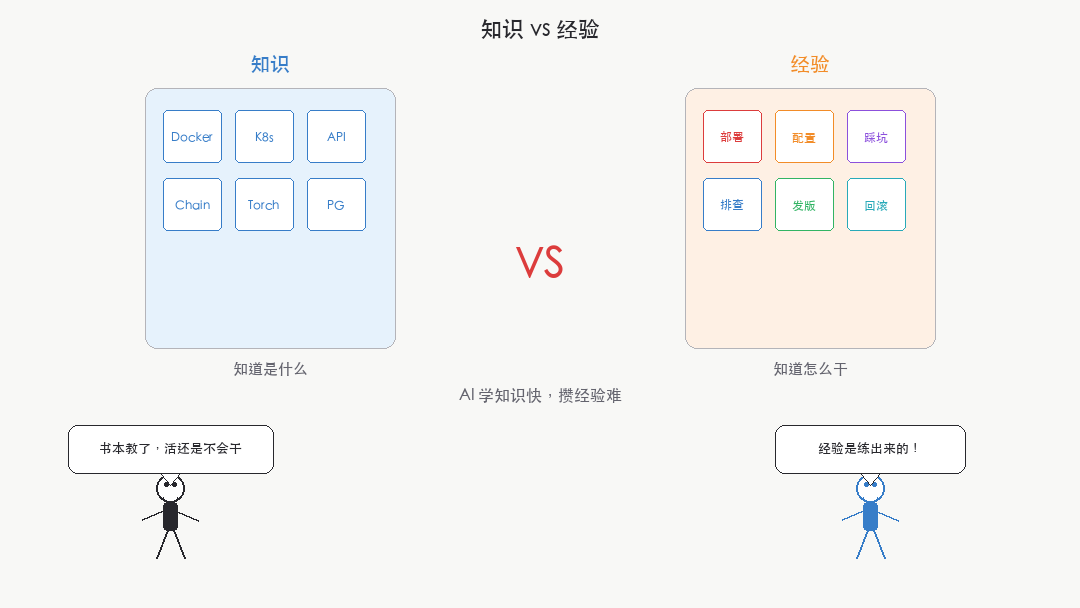 知识 vs 经验

知识

Docker
K8s
API
Chain
Torch
PG

知道是什么

VS

经验

部署
配置
踩坑
排查
发版
回滚

知道怎么干

AI 学知识快，攒经验难

书本教了，活还是不会干

经验是练出来的！